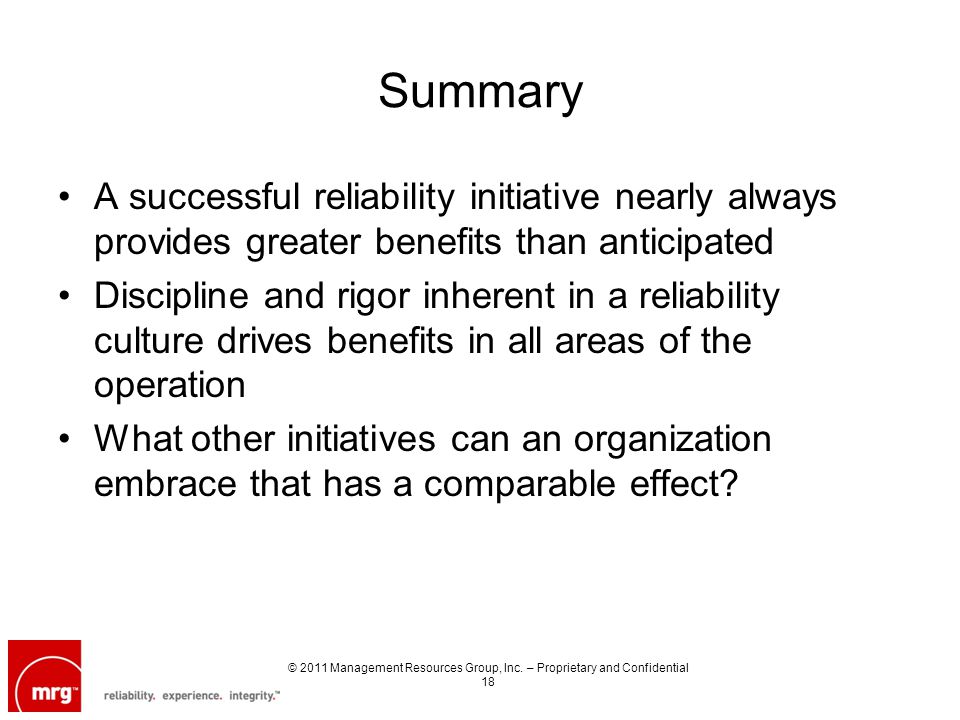 Summary

• A successful reliability initiative nearly always provides greater benefits than anticipated

• Discipline and rigor inherent in a reliability culture drives benefits in all areas of the operation

• What other initiatives can an organization embrace that has a comparable effect?

mrg™
reliability. experience. integrity.™

© 2011 Management Resources Group, Inc. – Proprietary and Confidential
18